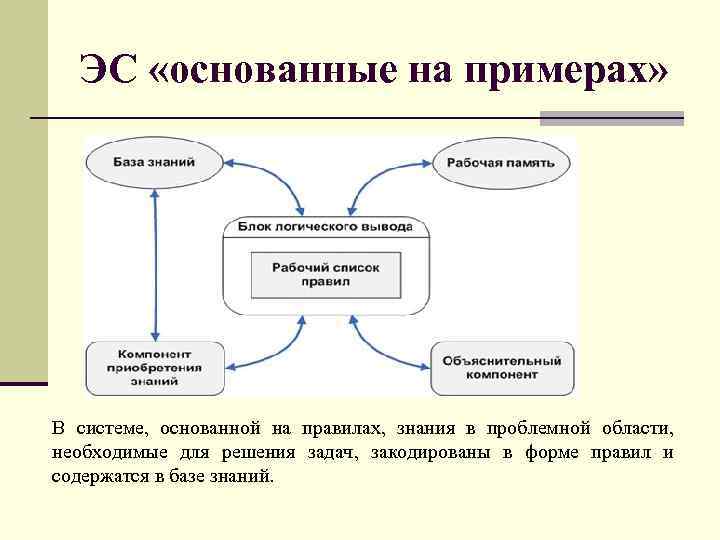 ЭС «основанные на примерах»

База знаний

Рабочая память

Блок логического вывода

Рабочий список правил

Компонент приобретения знаний

Объяснительный компонент

В системе, основанной на правилах, знания в проблемной области, необходимые для решения задач, закодированы в форме правил и содержатся в базе знаний.